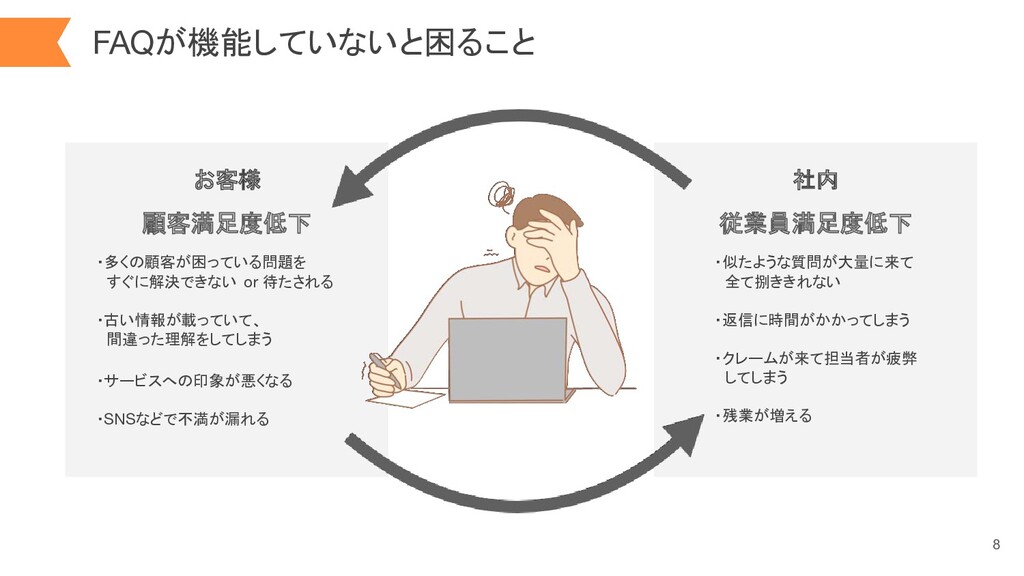 FAQが機能していないと困ること

お客様

顧客満足度低下

・多くの顧客が困っている問題をすぐに解決できない or 待たされる

・古い情報が載っていて、間違った理解をしてしまう

・サービスへの印象が悪くなる

・SNSなどで不満が漏れる

社内

従業員満足度低下

・似たような質問が大量に来て全て捌ききれない

・返信に時間がかかってしまう

・クレームが来て担当者が疲弊してしまう

・残業が増える

8